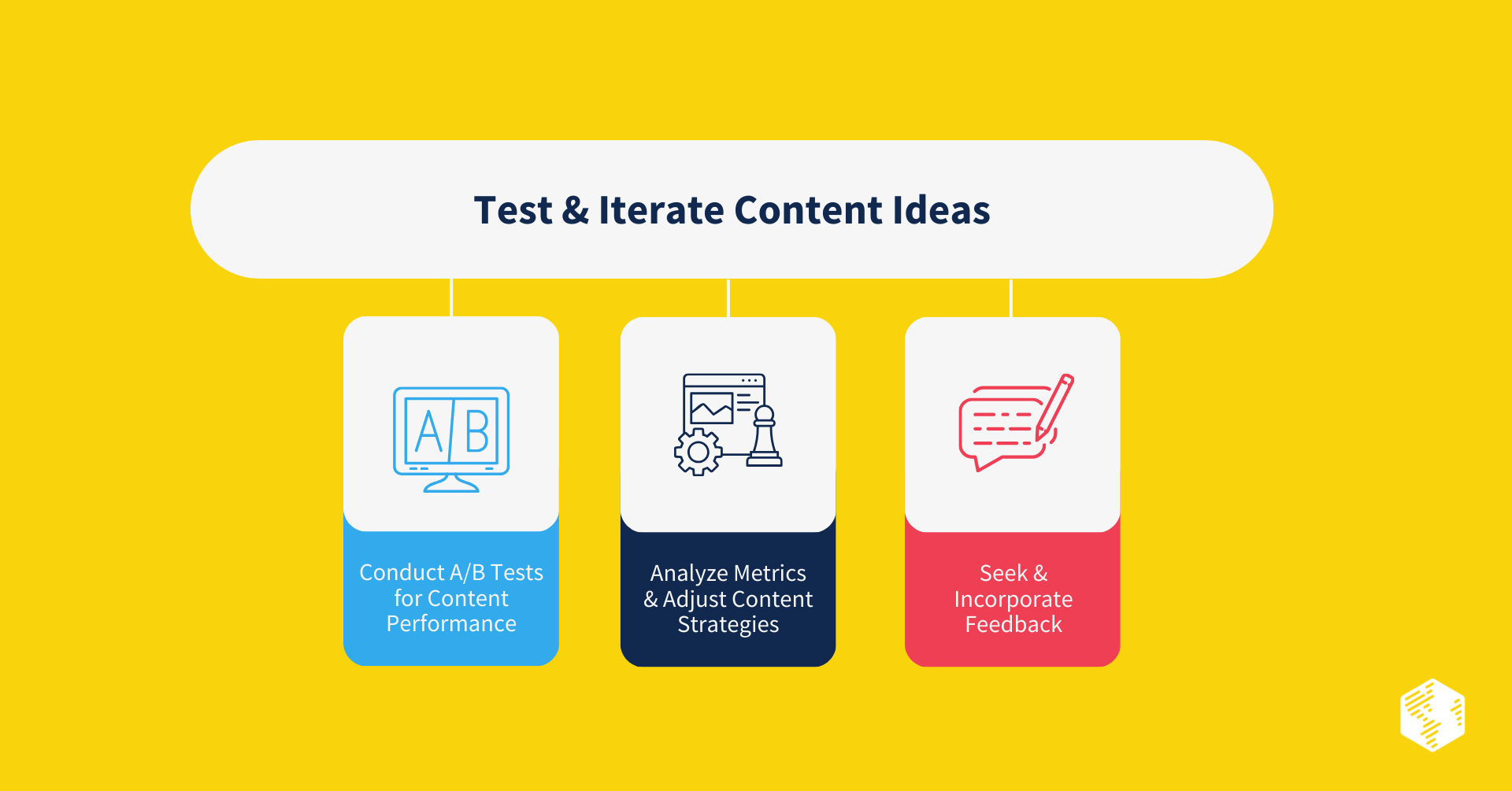 Test & Iterate Content Ideas

A/B

Conduct A/B Tests for Content Performance

Analyze Metrics & Adjust Content Strategies

Seek & Incorporate Feedback